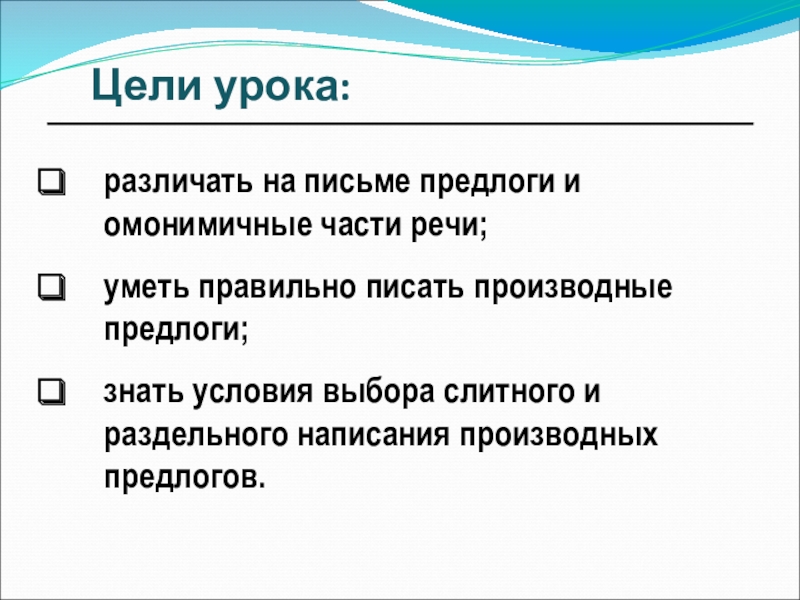 Цели урока:

❑ различать на письме предлоги и омонимичные части речи;

❑ уметь правильно писать производные предлоги;

❑ знать условия выбора слитного и раздельного написания производных предлогов.